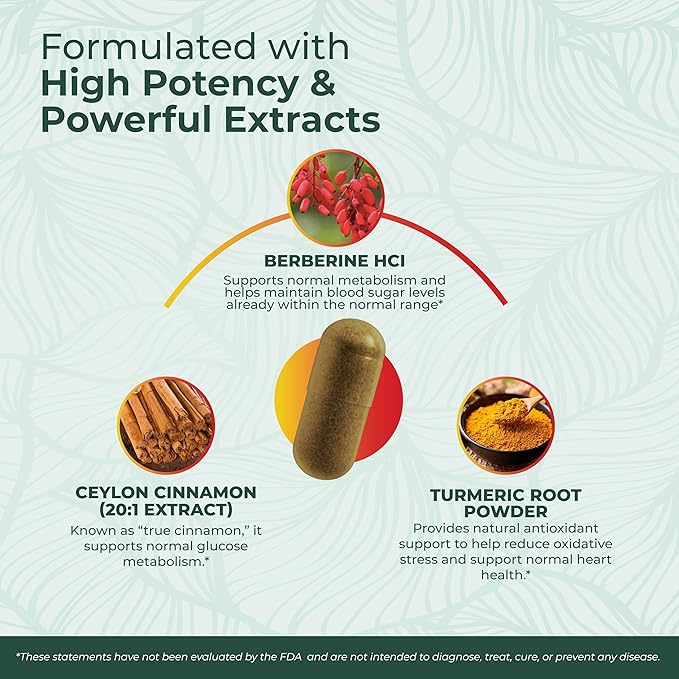 Formulated with
High Potency &
Powerful Extracts

BERBERINE HCI
Supports normal metabolism and helps maintain blood sugar levels already within the normal range*

CEYLON CINNAMON (20:1 EXTRACT)
Known as "true cinnamon," it supports normal glucose metabolism.*

TURMERIC ROOT POWDER
Provides natural antioxidant support to help reduce oxidative stress and support normal heart health.*

*These statements have not been evaluated by the FDA and are not intended to diagnose, treat, cure, or prevent any disease.